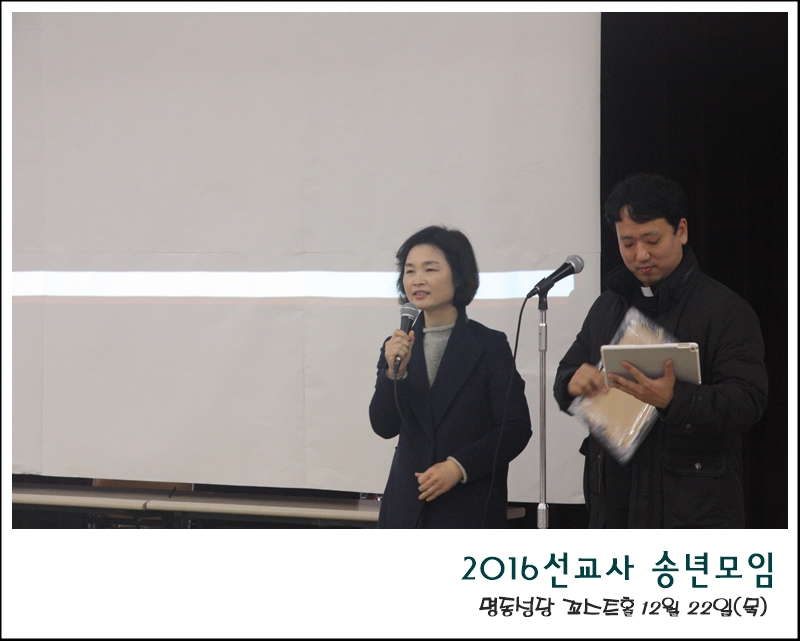 2016선교사 송년모임
명동성당 꼬스트홀 12월 22일(목)